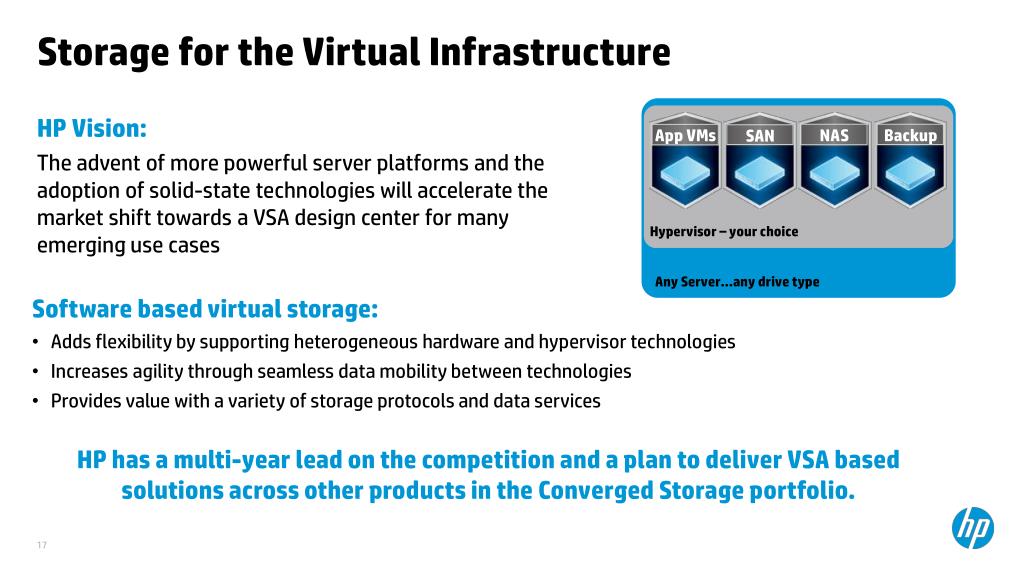 Storage for the Virtual Infrastructure

HP Vision:

The advent of more powerful server platforms and the adoption of solid-state technologies will accelerate the market shift towards a VSA design center for many emerging use cases

App VMs
SAN
NAS
Backup

Hypervisor – your choice

Any Server…any drive type

Software based virtual storage:

• Adds flexibility by supporting heterogeneous hardware and hypervisor technologies
• Increases agility through seamless data mobility between technologies
• Provides value with a variety of storage protocols and data services

HP has a multi-year lead on the competition and a plan to deliver VSA based solutions across other products in the Converged Storage portfolio.

17

hp